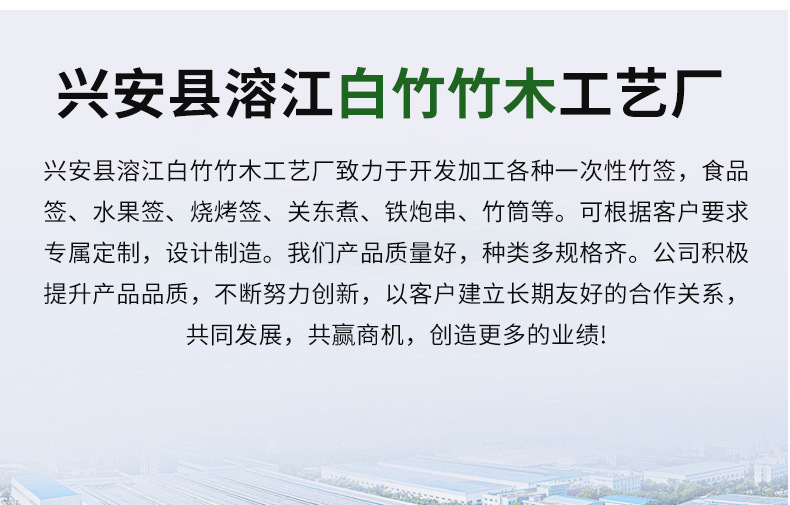 兴安县溶江白竹竹木工艺厂

兴安县溶江白竹竹木工艺厂致力于开发加工各种一次性竹签，食品签、水果签、烧烤签、关东煮、铁炮串、竹筒等。可根据客户要求专属定制，设计制造。我们产品质量好，种类多规格齐。公司积极提升产品品质，不断努力创新，以客户建立长期友好的合作关系，共同发展，共赢商机，创造更多的业绩!